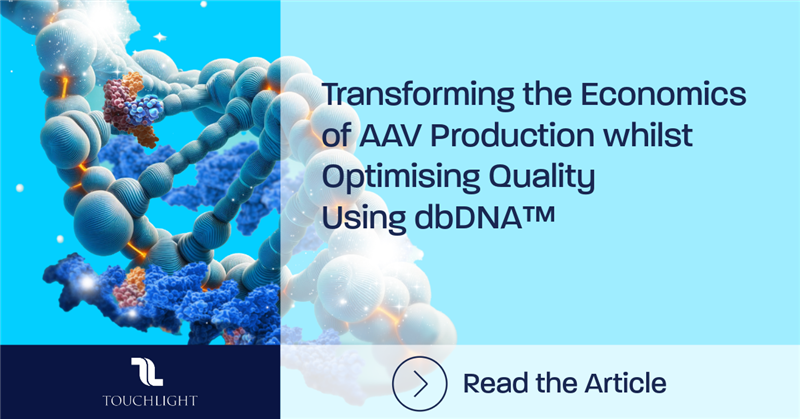 Transforming the Economics of AAV Production whilst Optimising Quality Using dbDNA™

TOUCHLIGHT

Read the Article